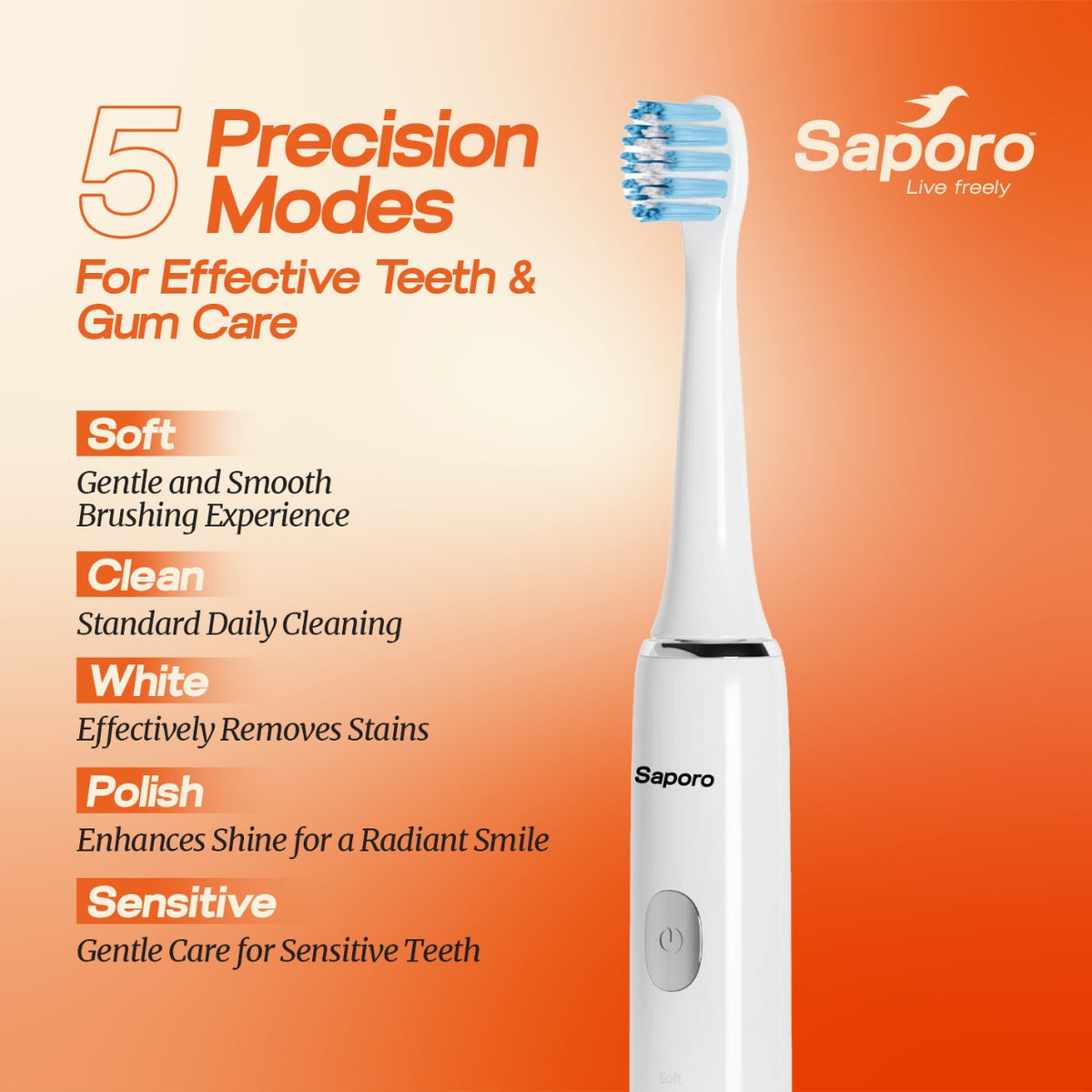 5 Precision Modes
For Effective Teeth & Gum Care

Saporo™
Live freely

Soft
Gentle and Smooth Brushing Experience

Clean
Standard Daily Cleaning

White
Effectively Removes Stains

Polish
Enhances Shine for a Radiant Smile

Sensitive
Gentle Care for Sensitive Teeth

Saporo

Soft